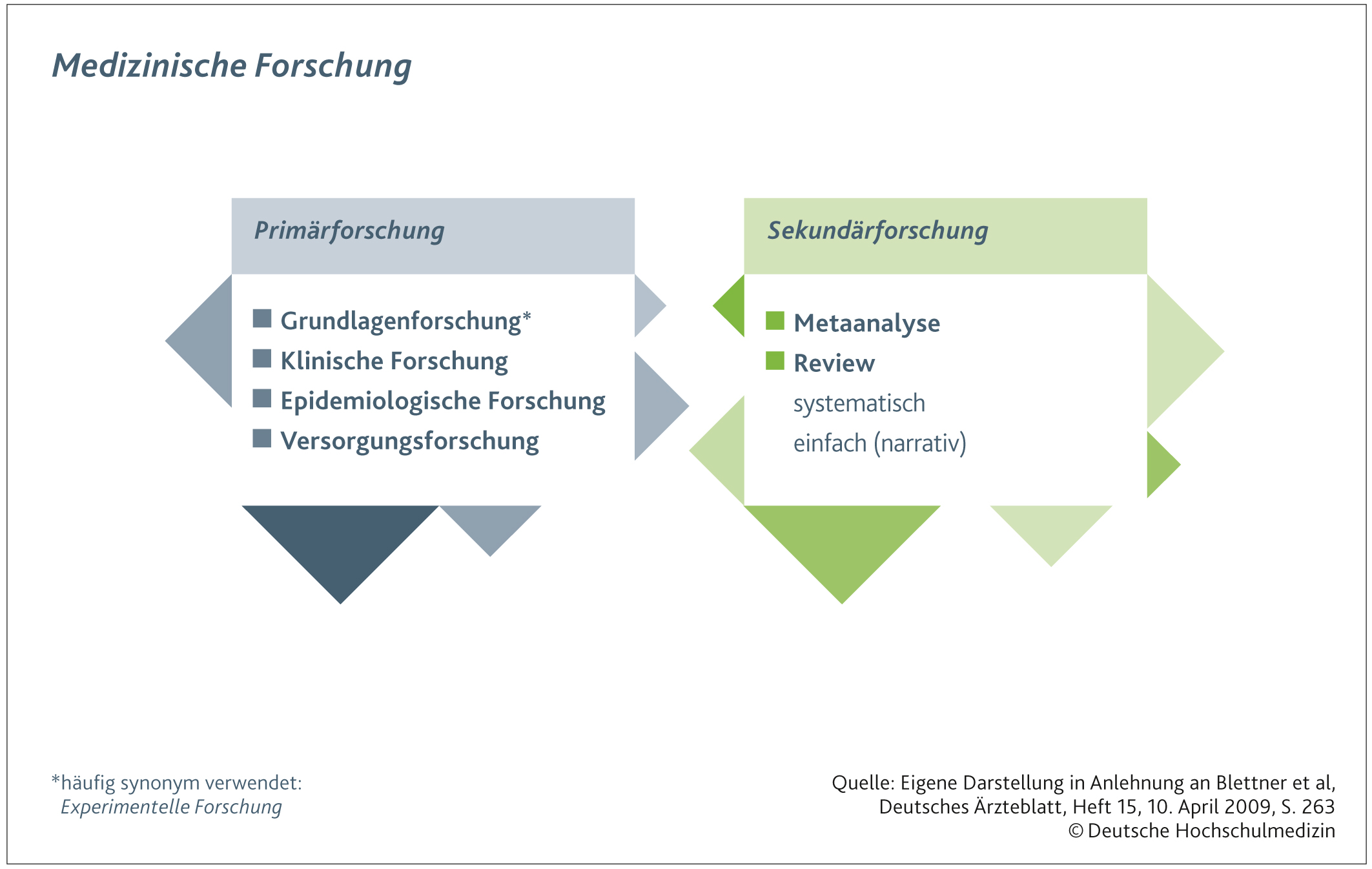 Medizinische Forschung

Primärforschung

Grundlagenforschung*
Klinische Forschung
Epidemiologische Forschung
Versorgungsforschung

Sekundärforschung

Metaanalyse
Review
systematisch
einfach (narrativ)

*häufig synonym verwendet:
Experimentelle Forschung

Quelle: Eigene Darstellung in Anlehnung an Blettner et al, Deutsches Ärzteblatt, Heft 15, 10. April 2009, S. 263
© Deutsche Hochschulmedizin